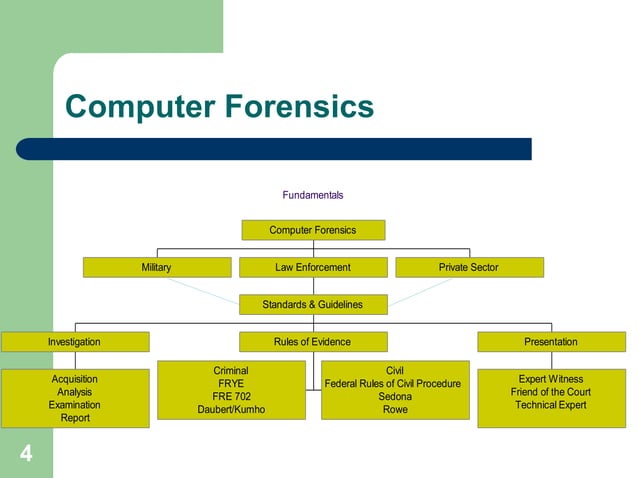 Computer Forensics

Fundamentals

Computer Forensics

Military

Law Enforcement

Private Sector

Standards & Guidelines

Investigation

Rules of Evidence

Presentation

Acquisition
Analysis
Examination
Report

Criminal
FRYE
FRE 702
Daubert/Kumho

Civil
Federal Rules of Civil Procedure
Sedona
Rowe

Expert Witness
Friend of the Court
Technical Expert

4